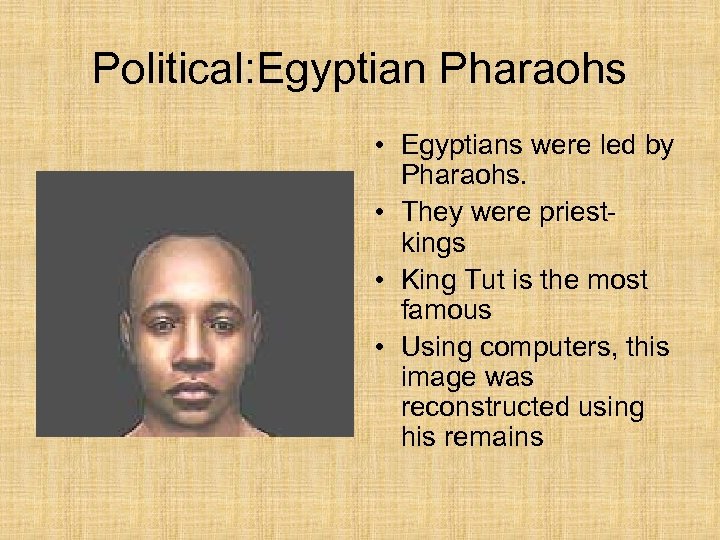 Political:Egyptian Pharaohs

• Egyptians were led by Pharaohs.
• They were priest-kings
• King Tut is the most famous
• Using computers, this image was reconstructed using his remains